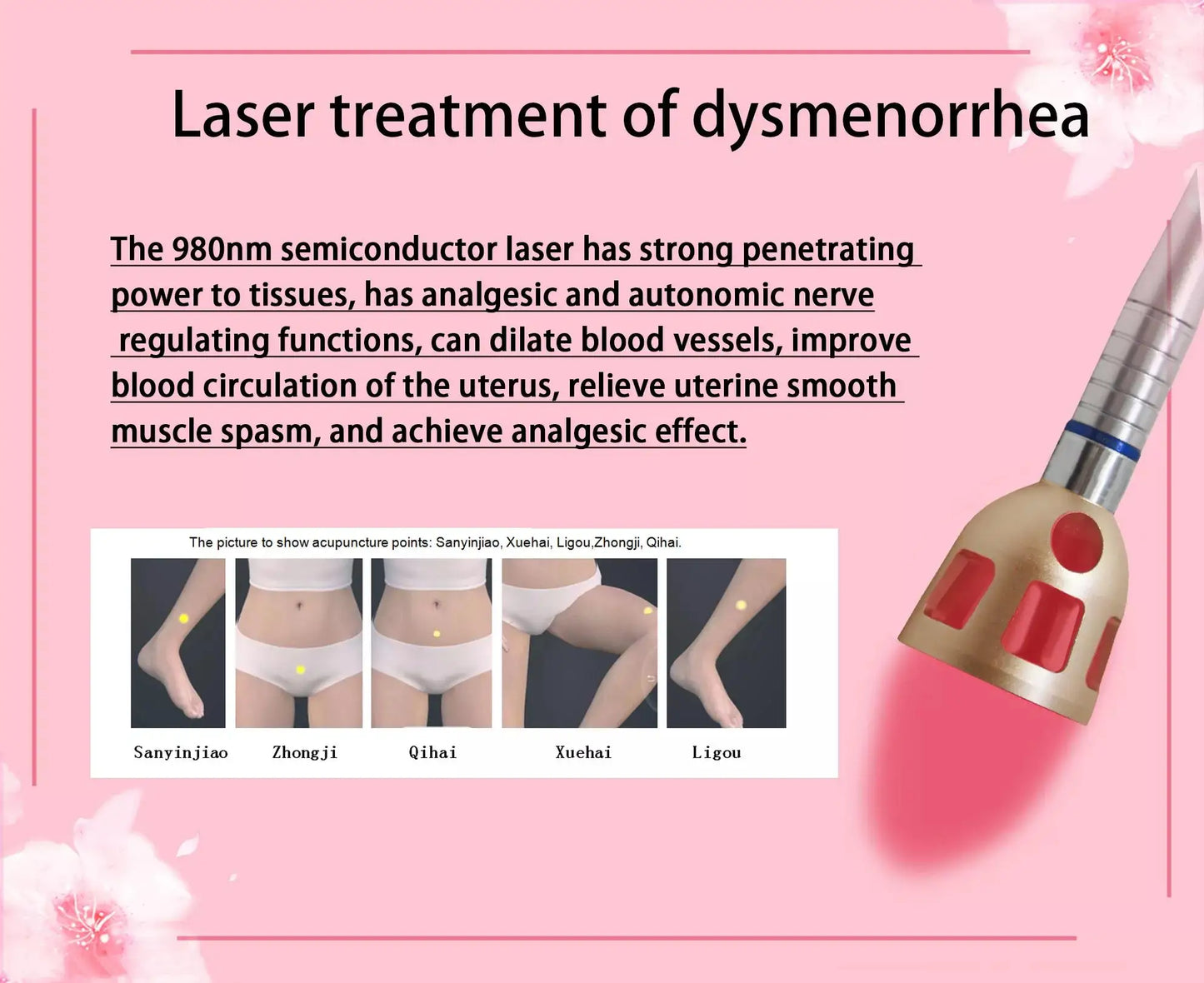 Laser treatment of dysmenorrhea

The 980nm semiconductor laser has strong penetrating power to tissues, has analgesic and autonomic nerve regulating functions, can dilate blood vessels, improve blood circulation of the uterus, relieve uterine smooth muscle spasm, and achieve analgesic effect.

The picture to show acupuncture points: Sanyinjiao, Xuehai, Ligou,Zhongji, Qihai.

Sanyinjiao Zhongji Qihai Xuehai Ligou